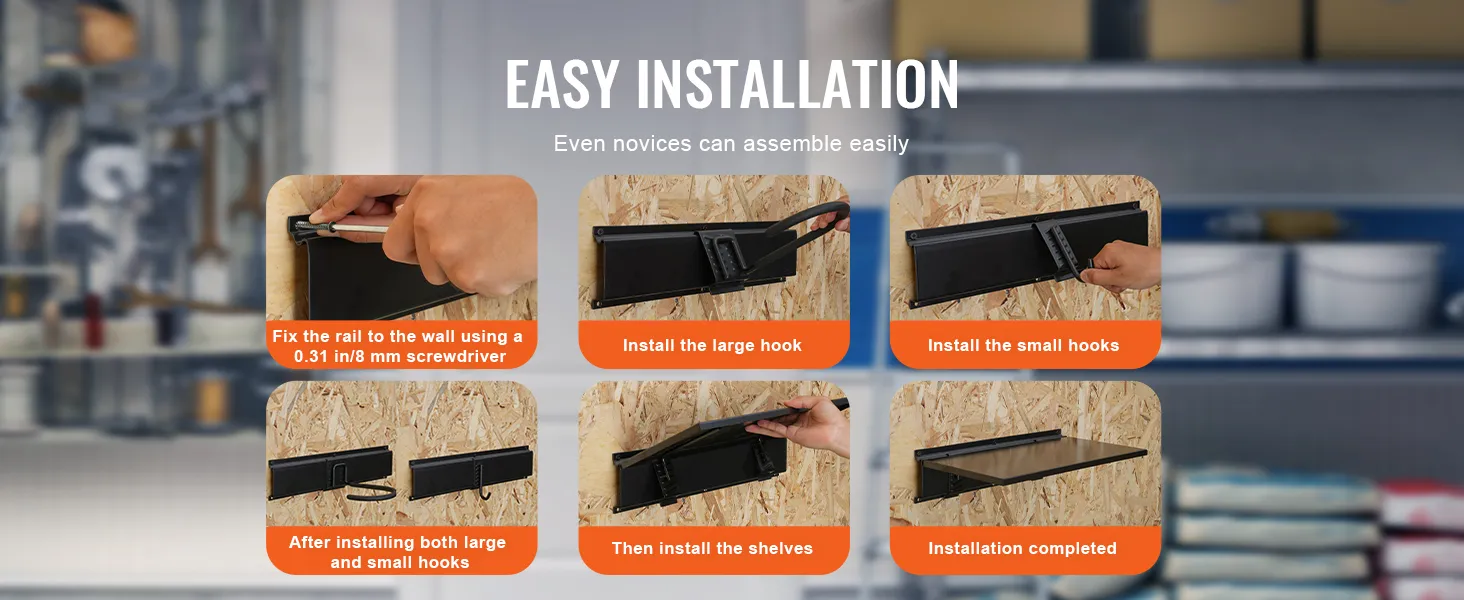 EASY INSTALLATION

Even novices can assemble easily

Fix the rail to the wall using a 0.31 in/8 mm screwdriver

Install the large hook

Install the small hooks

After installing both large and small hooks

Then install the shelves

Installation completed